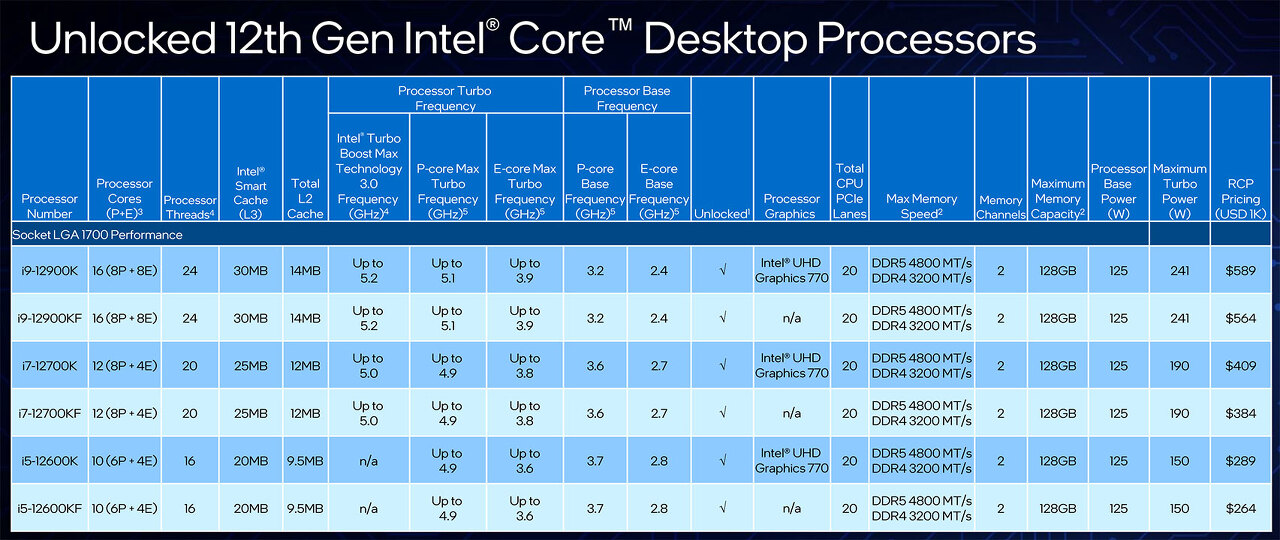 Unlocked 12th Gen Intel® Core™ Desktop Processors

| Processor Number | Processor Cores (P+E)$^3$ | Processor Threads$^4$ | Intel® Smart Cache (L3) | Total L2 Cache | Processor Turbo Frequency: Intel® Turbo Boost Max Technology 3.0 Frequency (GHz)$^4$ | Processor Turbo Frequency: P-core Max Turbo Frequency (GHz)$^5$ | Processor Turbo Frequency: E-core Max Turbo Frequency (GHz)$^5$ | Processor Base Frequency: P-core Base Frequency (GHz)$^5$ | Processor Base Frequency: E-core Base Frequency (GHz)$^5$ | Unlocked$^1$ | Processor Graphics | Total CPU PCIe Lanes | Max Memory Speed$^2$ | Memory Channels | Maximum Memory Capacity$^2$ | Processor Base Power (W) | Maximum Turbo Power (W) | RCP Pricing (USD 1K) |
|---|---|---|---|---|---|---|---|---|---|---|---|---|---|---|---|---|---|---|
| Socket LGA 1700 Performance | | | | | | | | | | | | | | | | | | |
| i9-12900K | 16 (8P + 8E) | 24 | 30MB | 14MB | Up to 5.2 | Up to 5.1 | Up to 3.9 | 3.2 | 2.4 | √ | Intel® UHD Graphics 770 | 20 | DDR5 4800 MT/s DDR4 3200 MT/s | 2 | 128GB | 125 | 241 | $589 |
| i9-12900KF | 16 (8P + 8E) | 24 | 30MB | 14MB | Up to 5.2 | Up to 5.1 | Up to 3.9 | 3.2 | 2.4 | √ | n/a | 20 | DDR5 4800 MT/s DDR4 3200 MT/s | 2 | 128GB | 125 | 241 | $564 |
| i7-12700K | 12 (8P + 4E) | 20 | 25MB | 12MB | Up to 5.0 | Up to 4.9 | Up to 3.8 | 3.6 | 2.7 | √ | Intel® UHD Graphics 770 | 20 | DDR5 4800 MT/s DDR4 3200 MT/s | 2 | 128GB | 125 | 190 | $409 |
| i7-12700KF | 12 (8P + 4E) | 20 | 25MB | 12MB | Up to 5.0 | Up to 4.9 | Up to 3.8 | 3.6 | 2.7 | √ | n/a | 20 | DDR5 4800 MT/s DDR4 3200 MT/s | 2 | 128GB | 125 | 190 | $384 |
| i5-12600K | 10 (6P + 4E) | 16 | 20MB | 9.5MB | n/a | Up to 4.9 | Up to 3.6 | 3.7 | 2.8 | √ | Intel® UHD Graphics 770 | 20 | DDR5 4800 MT/s DDR4 3200 MT/s | 2 | 128GB | 125 | 150 | $289 |
| i5-12600KF | 10 (6P + 4E) | 16 | 20MB | 9.5MB | n/a | Up to 4.9 | Up to 3.6 | 3.7 | 2.8 | √ | n/a | 20 | DDR5 4800 MT/s DDR4 3200 MT/s | 2 | 128GB | 125 | 150 | $264 |